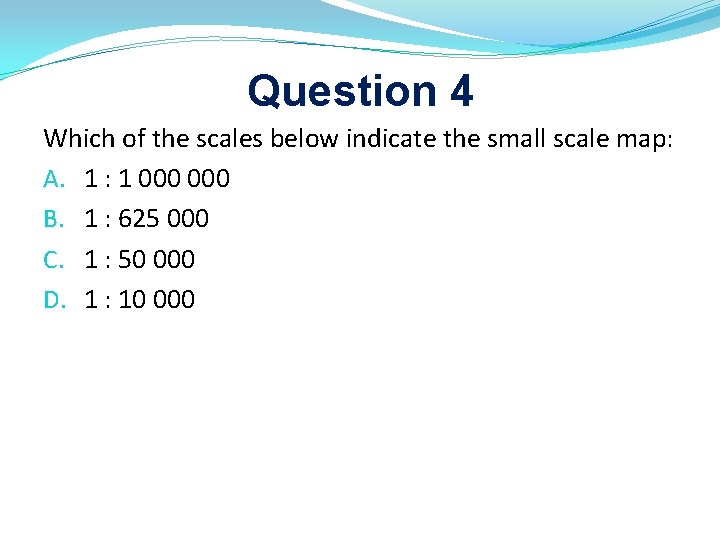 Question 4

Which of the scales below indicate the small scale map:

A. 1 : 1 000 000

B. 1 : 625 000

C. 1 : 50 000

D. 1 : 10 000